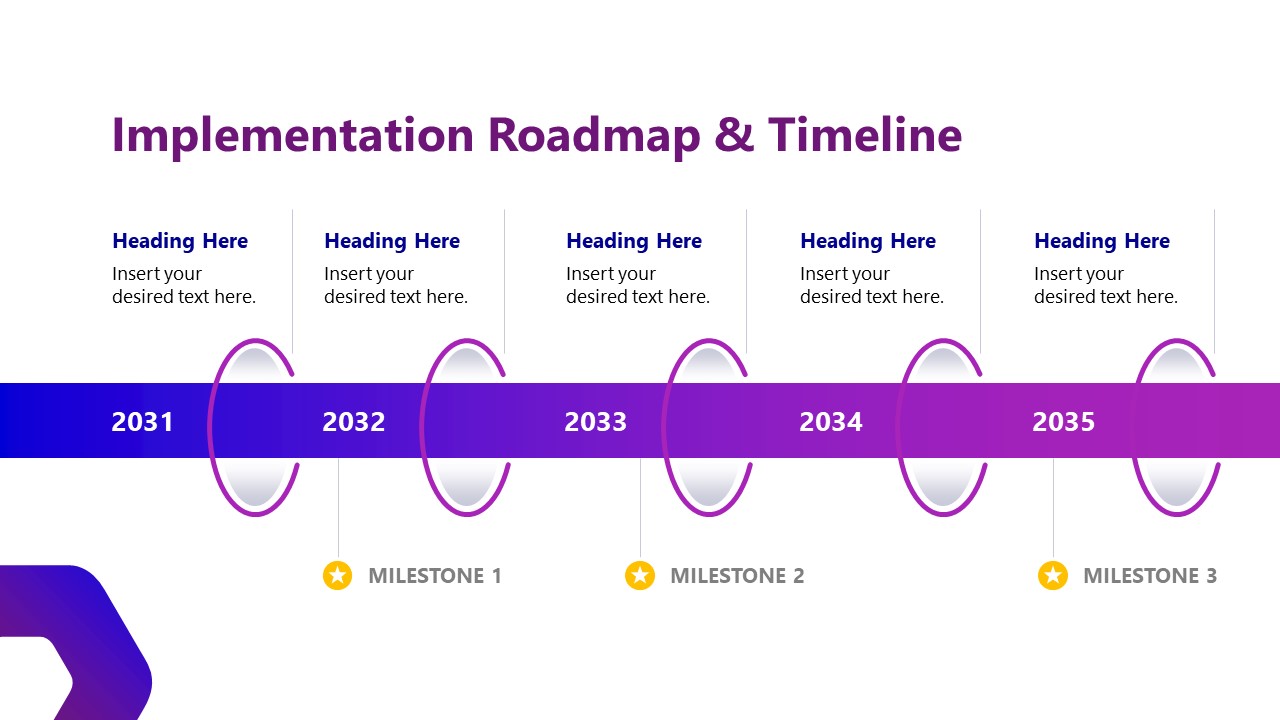 Implementation Roadmap & Timeline

Heading Here
Insert your desired text here.

Heading Here
Insert your desired text here.

Heading Here
Insert your desired text here.

Heading Here
Insert your desired text here.

Heading Here
Insert your desired text here.

2031
2032
2033
2034
2035

MILESTONE 1
MILESTONE 2
MILESTONE 3